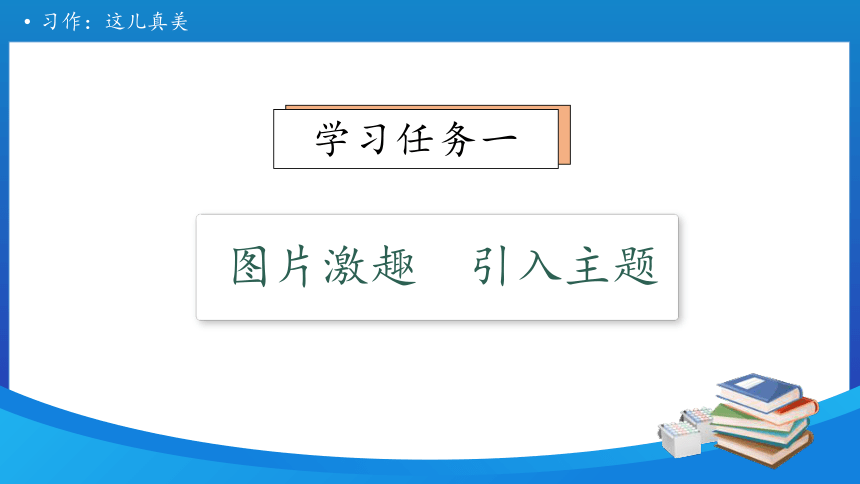 • 习作：这儿真美

学习任务一

图片激趣　引入主题